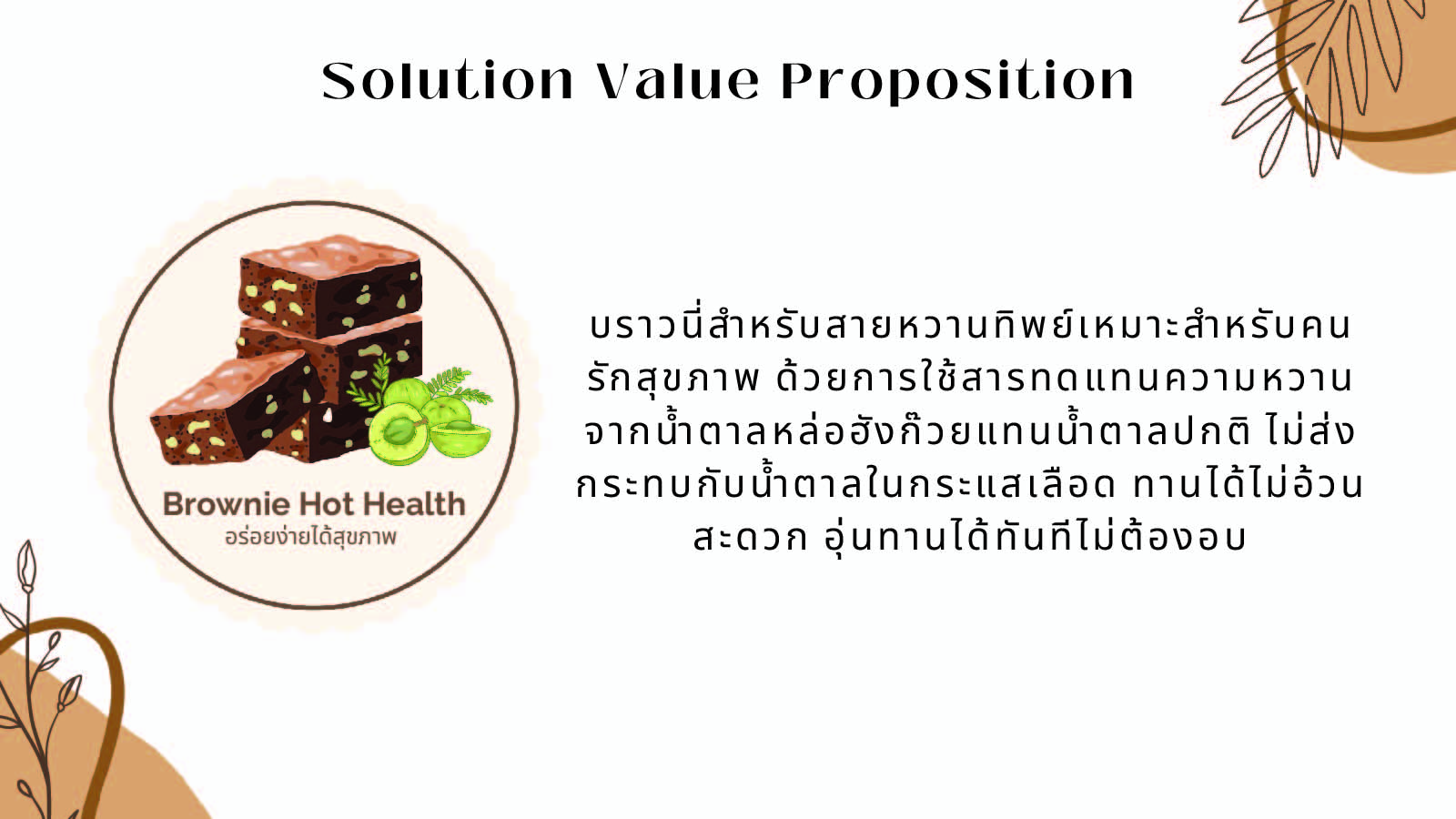 Solution Value Proposition

Brownie Hot Health
อร่อยง่ายได้สุขภาพ

บราวนี่สำหรับสายหวานทิพย์เหมาะสำหรับคนรักสุขภาพ ด้วยการใช้สารทดแทนความหวานจากน้ำตาลหล่อฮังก๊วยแทนน้ำตาลปกติ ไม่ส่งกระทบกับน้ำตาลในกระแสเลือด ทานได้ไม่อ้วน สะดวก อุ่นทานได้ทันทีไม่ต้องอบ